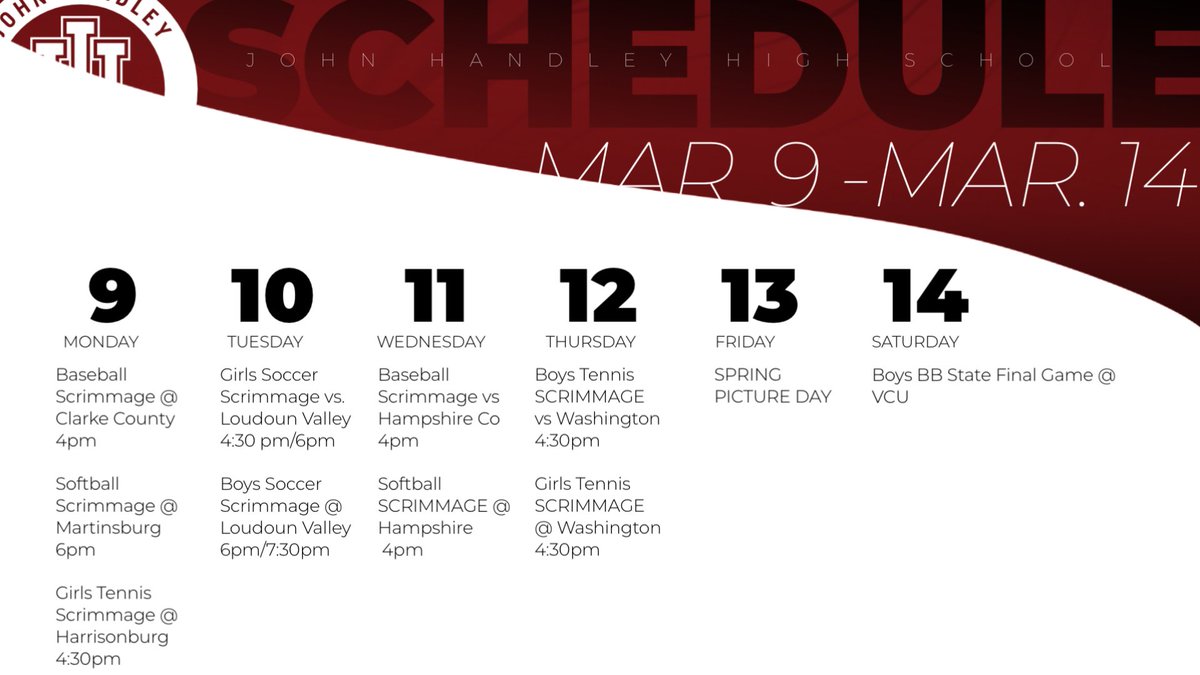 JOHN HANDLEY

SCHEDULE

JOHN HANDLEY HIGH SCHOOL

MAR 9 -MAR. 14

9
MONDAY

Baseball Scrimmage @ Clarke County 4pm

Softball Scrimmage @ Martinsburg 6pm

Girls Tennis Scrimmage @ Harrisonburg 4:30pm

10
TUESDAY

Girls Soccer Scrimmage vs. Loudoun Valley 4:30 pm/6pm

Boys Soccer Scrimmage @ Loudoun Valley 6pm/7:30pm

11
WEDNESDAY

Baseball Scrimmage vs Hampshire Co 4pm

Softball SCRIMMAGE @ Hampshire 4pm

12
THURSDAY

Boys Tennis SCRIMMAGE vs Washington 4:30pm

Girls Tennis SCRIMMAGE @ Washington 4:30pm

13
FRIDAY

SPRING PICTURE DAY

14
SATURDAY

Boys BB State Final Game @ VCU